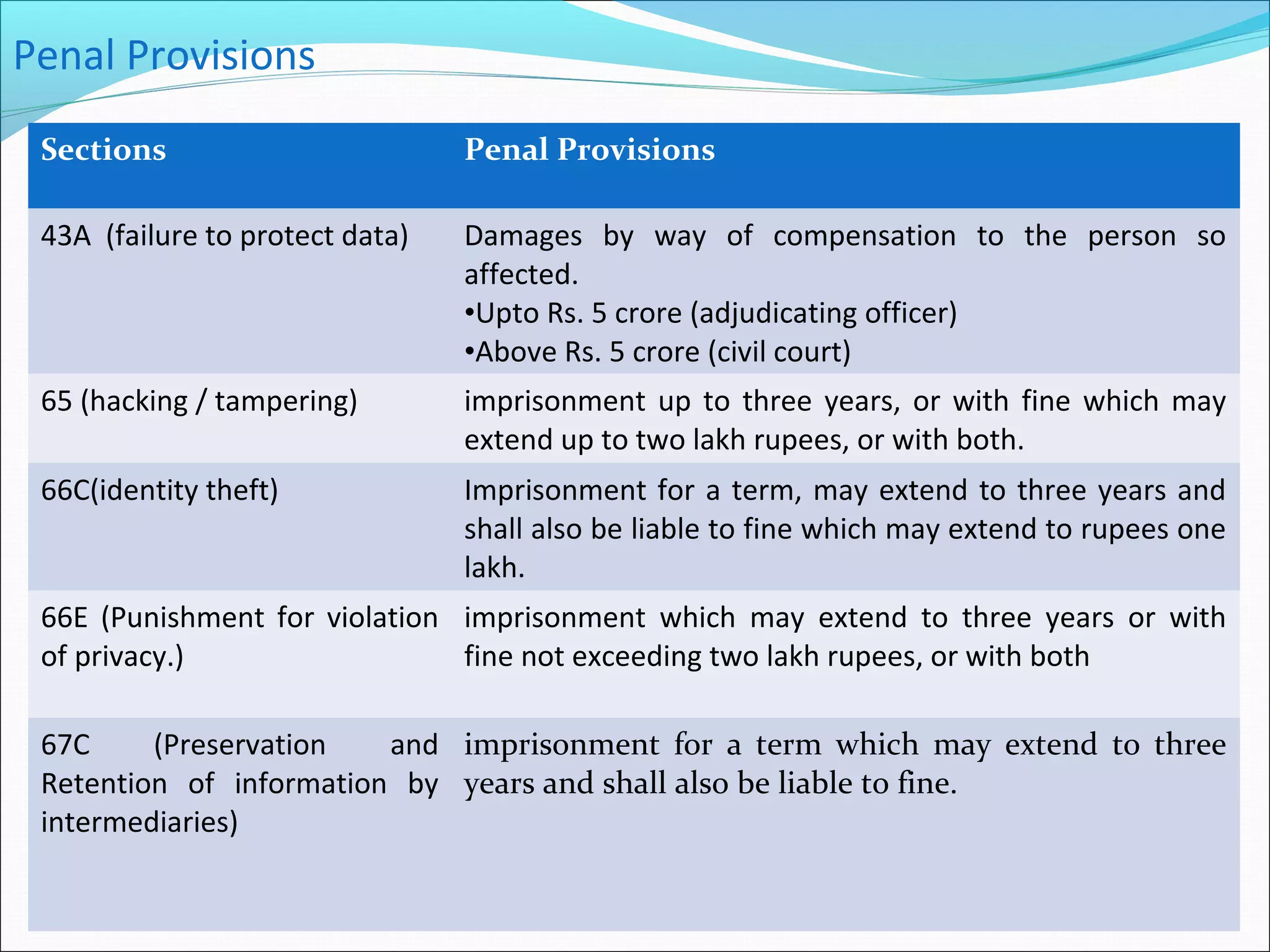 Penal Provisions

| Sections | Penal Provisions |
|---|---|
| 43A (failure to protect data) | Damages by way of compensation to the person so affected. •Upto Rs. 5 crore (adjudicating officer) •Above Rs. 5 crore (civil court) |
| 65 (hacking / tampering) | imprisonment up to three years, or with fine which may extend up to two lakh rupees, or with both. |
| 66C(identity theft) | Imprisonment for a term, may extend to three years and shall also be liable to fine which may extend to rupees one lakh. |
| 66E (Punishment for violation of privacy.) | imprisonment which may extend to three years or with fine not exceeding two lakh rupees, or with both |
| 67C (Preservation and Retention of information by intermediaries) | imprisonment for a term which may extend to three years and shall also be liable to fine. |